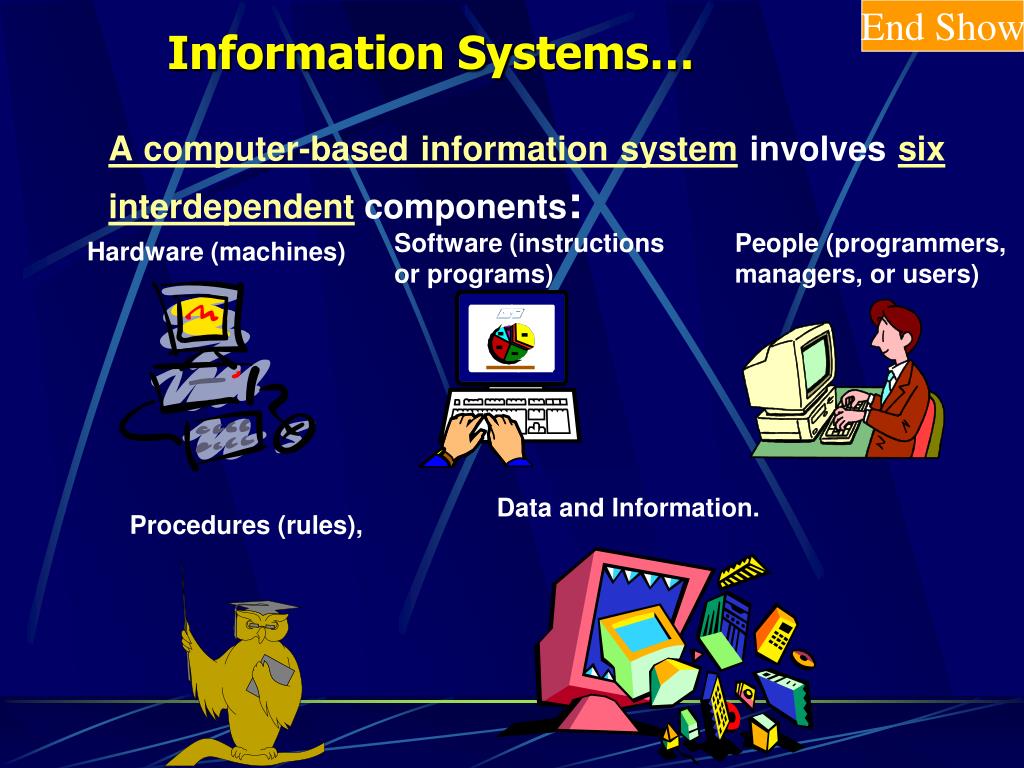 End Show

Information Systems…

A computer-based information system involves six interdependent components:

Hardware (machines)

Software (instructions or programs)

People (programmers, managers, or users)

Procedures (rules),

Data and Information.